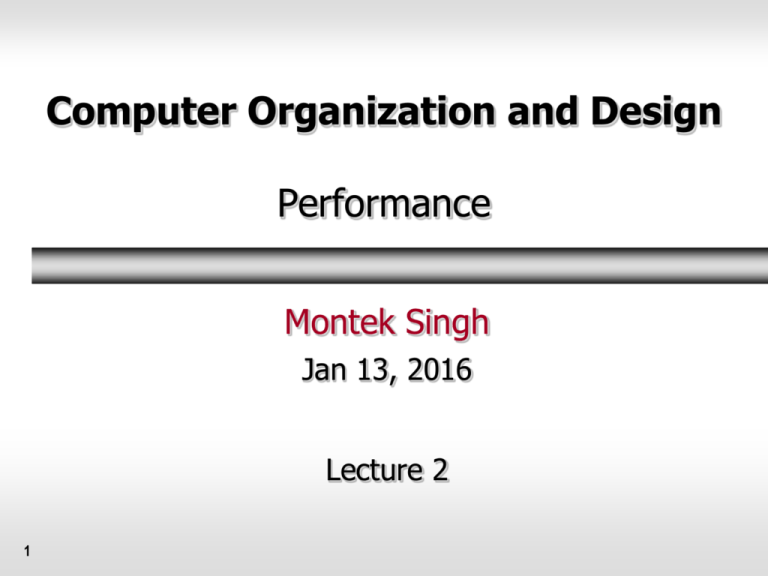 Computer Organization and Design

Performance

Montek Singh

Jan 13, 2016

Lecture 2

1